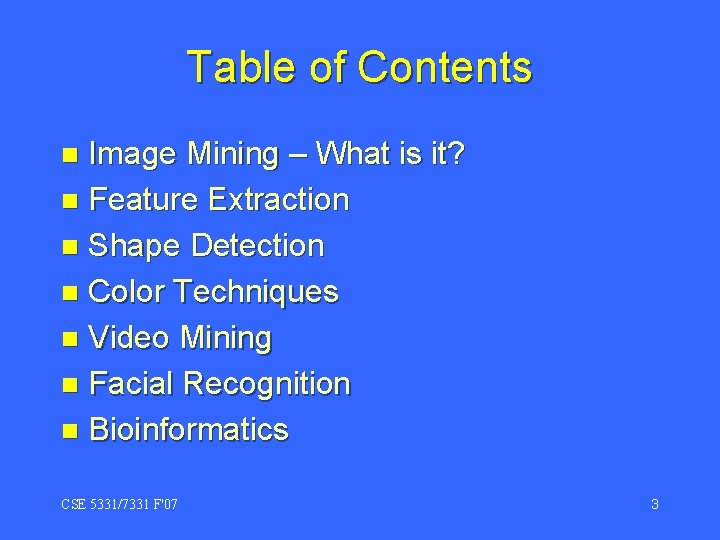 Table of Contents

- Image Mining – What is it?
- Feature Extraction
- Shape Detection
- Color Techniques
- Video Mining
- Facial Recognition
- Bioinformatics

CSE 5331/7331 F'07

3